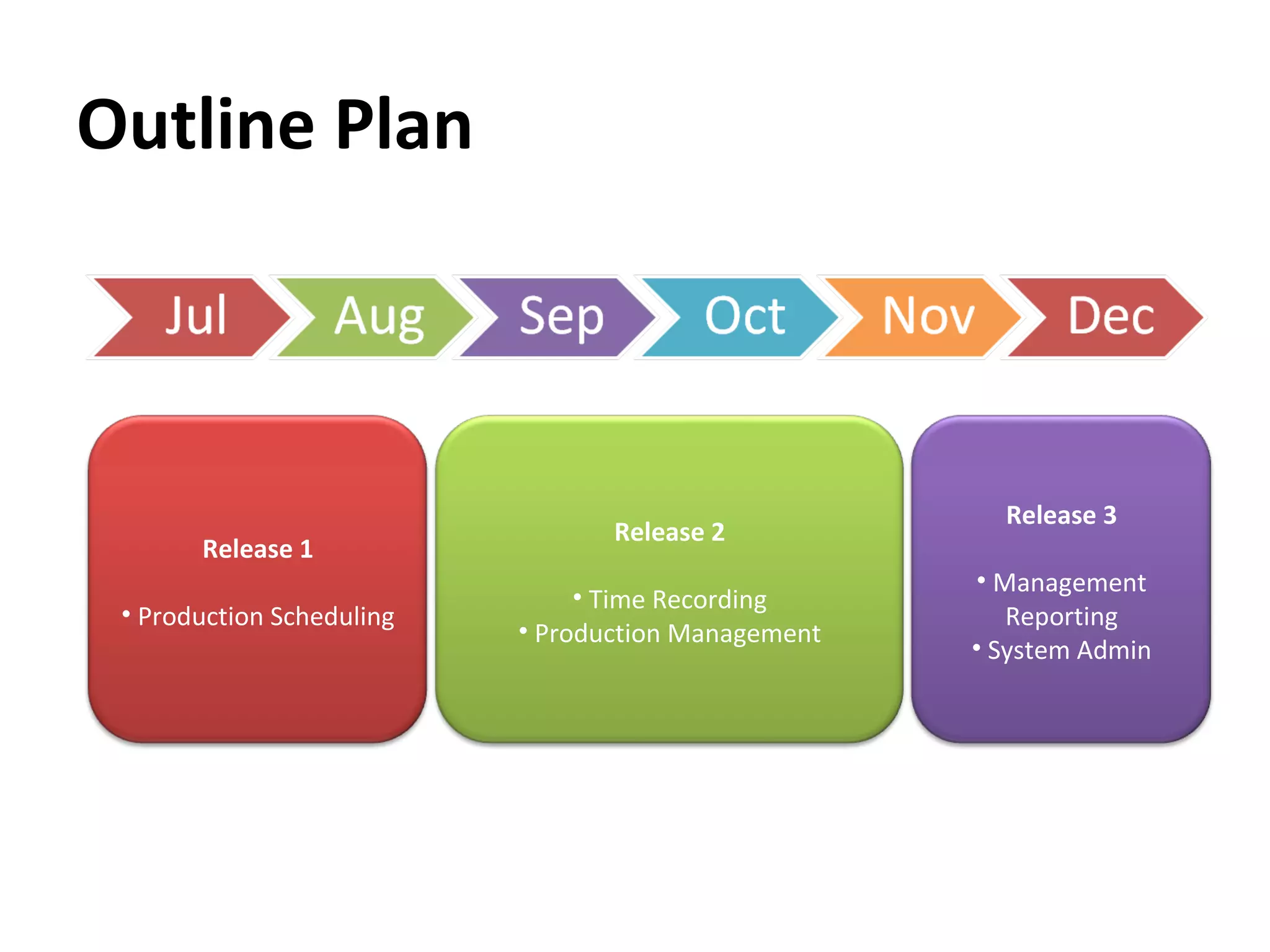 Outline Plan

Jul Aug Sep Oct Nov Dec

Release 1

• Production Scheduling

Release 2

• Time Recording
• Production Management

Release 3

• Management Reporting
• System Admin